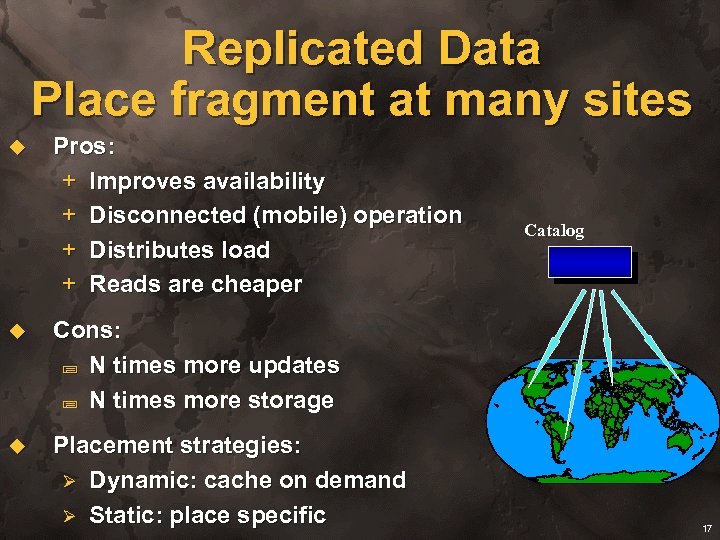 Replicated Data
Place fragment at many sites

◆ Pros:
+ Improves availability
+ Disconnected (mobile) operation
+ Distributes load
+ Reads are cheaper

◆ Cons:
N times more updates
N times more storage

◆ Placement strategies:
➢ Dynamic: cache on demand
➢ Static: place specific

Catalog

17